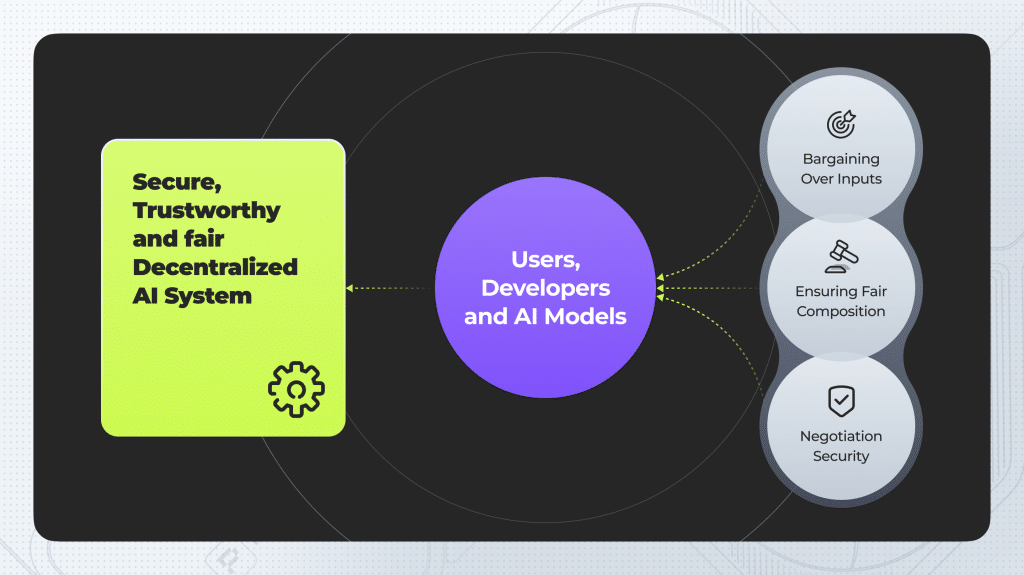 Secure, Trustworthy and fair Decentralized AI System

Users, Developers and AI Models

Bargaining Over Inputs

Ensuring Fair Composition

Negotiation Security